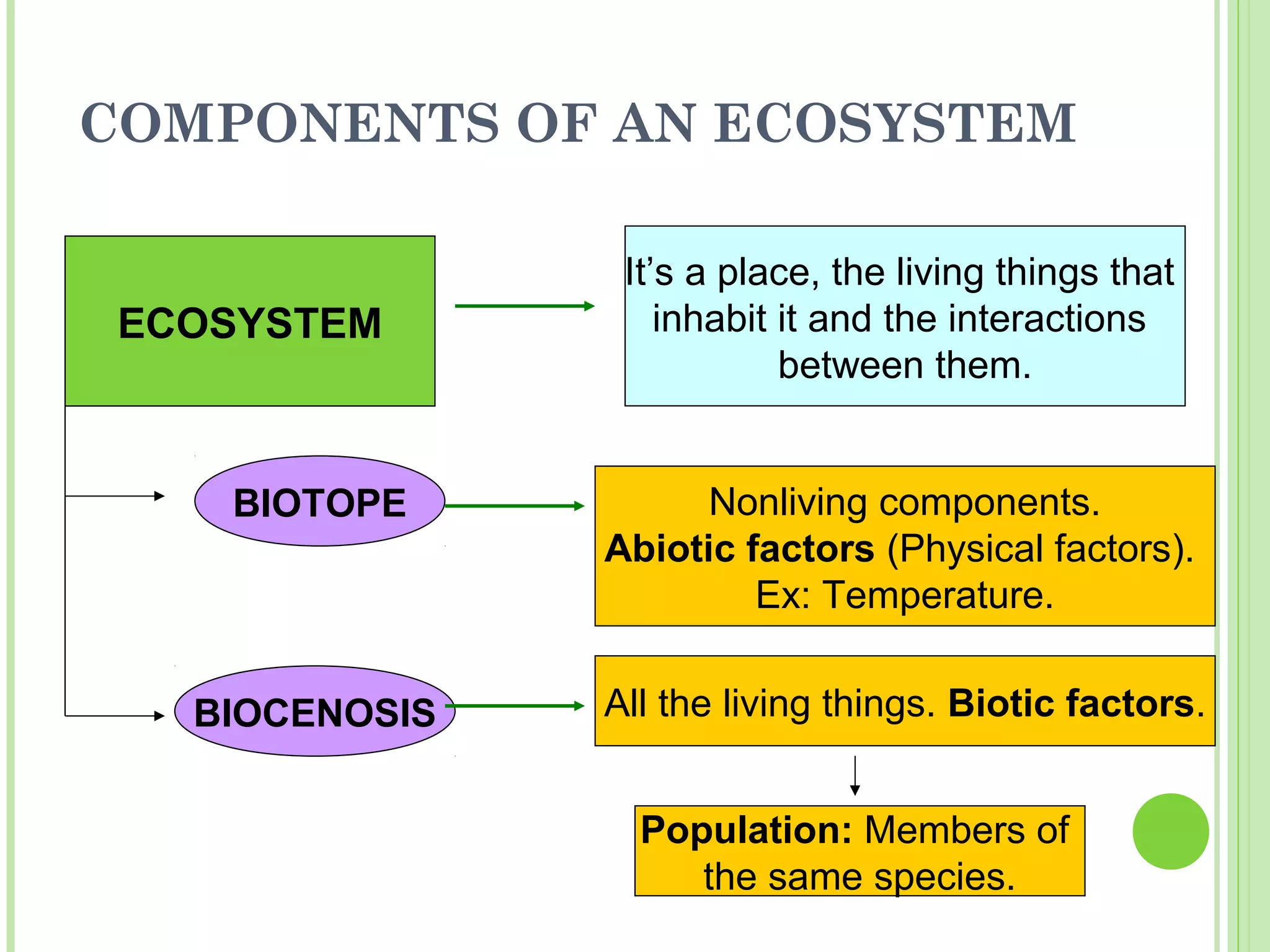 COMPONENTS OF AN ECOSYSTEM

ECOSYSTEM

It's a place, the living things that inhabit it and the interactions between them.

BIOTOPE

Nonliving components. Abiotic factors (Physical factors). Ex: Temperature.

BIOCENOSIS

All the living things. Biotic factors.

Population: Members of the same species.